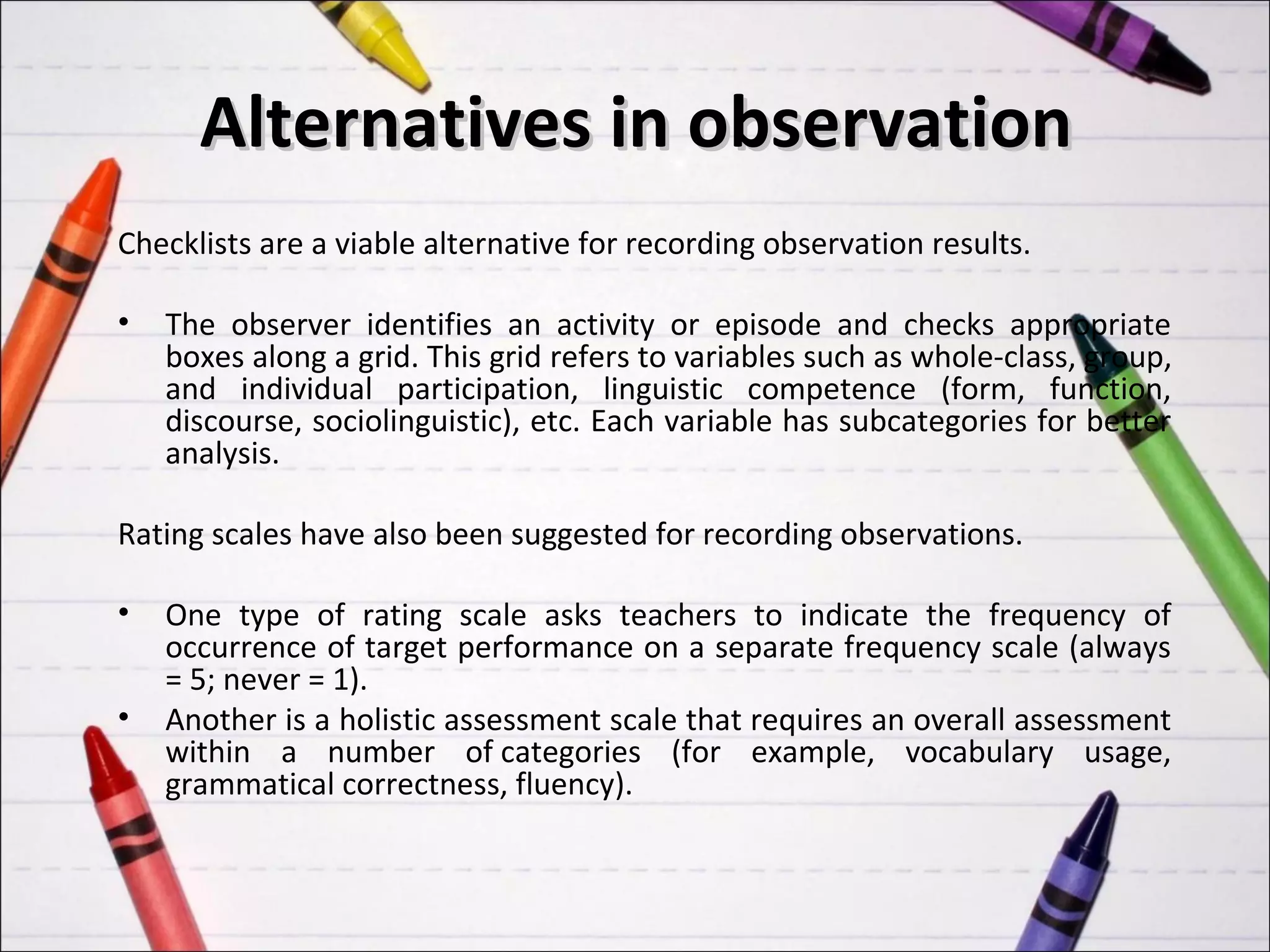 Alternatives in observation

Checklists are a viable alternative for recording observation results.

• The observer identifies an activity or episode and checks appropriate boxes along a grid. This grid refers to variables such as whole-class, group, and individual participation, linguistic competence (form, function, discourse, sociolinguistic), etc. Each variable has subcategories for better analysis.

Rating scales have also been suggested for recording observations.

• One type of rating scale asks teachers to indicate the frequency of occurrence of target performance on a separate frequency scale (always = 5; never = 1).
• Another is a holistic assessment scale that requires an overall assessment within a number of categories (for example, vocabulary usage, grammatical correctness, fluency).